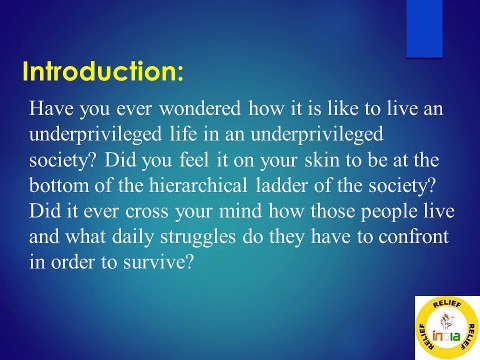 Introduction:

Have you ever wondered how it is like to live an underprivileged life in an underprivileged society? Did you feel it on your skin to be at the bottom of the hierarchical ladder of the society? Did it ever cross your mind how those people live and what daily struggles do they have to confront in order to survive?

RELIEF
RELIEF
RELIEF
india